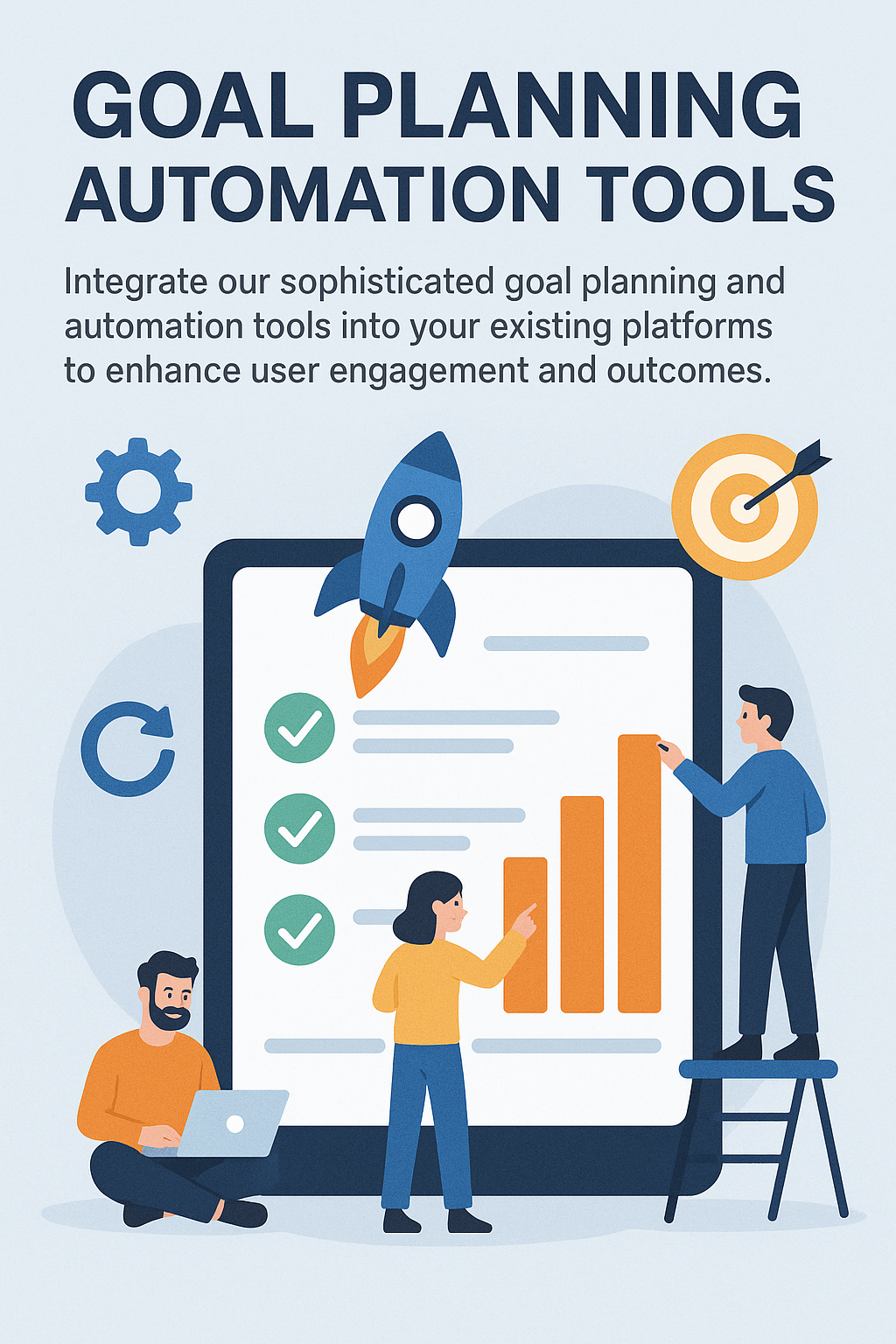 GOAL PLANNING AUTOMATION TOOLS

Integrate our sophisticated goal planning and automation tools into your existing platforms to enhance user engagement and outcomes.